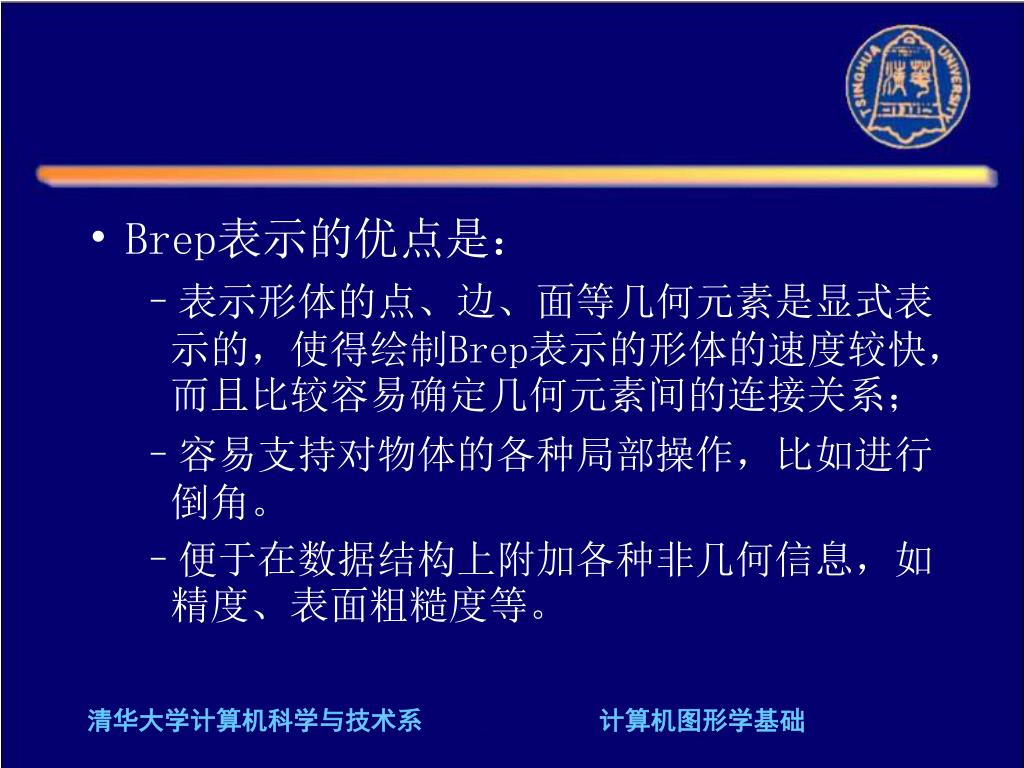 TSINGHUA UNIVERSITY

• Brep表示的优点是：

– 表示形体的点、边、面等几何元素是显式表示的，使得绘制Brep表示的形体的速度较快，而且比较容易确定几何元素间的连接关系；

– 容易支持对物体的各种局部操作，比如进行倒角。

– 便于在数据结构上附加各种非几何信息，如精度、表面粗糙度等。

清华大学计算机科学与技术系

计算机图形学基础